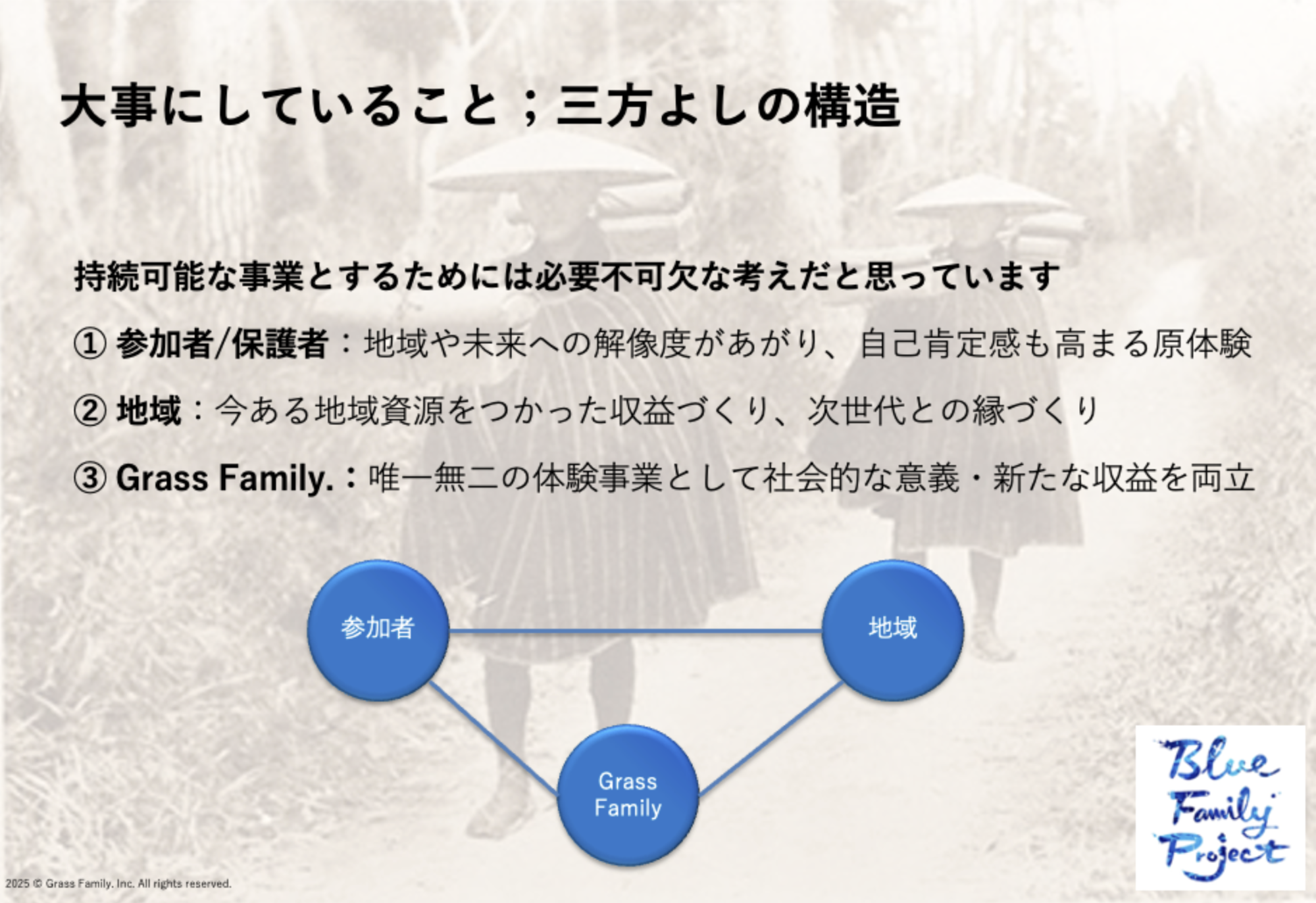 大事にしていること；三方よしの構造

持続可能な事業とするためには必要不可欠な考えだと思っています

① 参加者/保護者：地域や未来への解像度があがり、自己肯定感も高まる原体験

② 地域：今ある地域資源をつかった収益づくり、次世代との縁づくり

③ Grass Family.：唯一無二の体験事業として社会的な意義・新たな収益を両立

参加者

地域

Grass Family

Blue Family Project

2025 © Grass Family. Inc. All rights reserved.